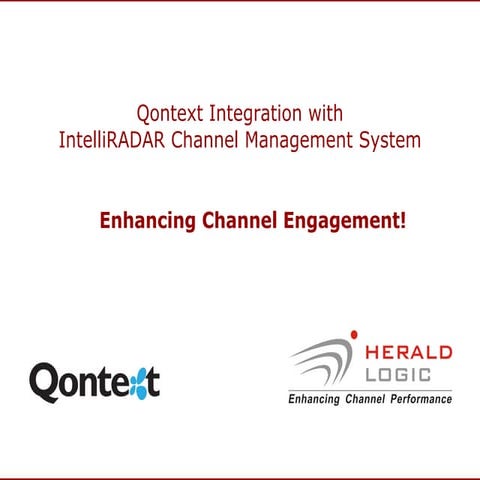 Qontext Integration with
IntelliRADAR Channel Management System

Enhancing Channel Engagement!

Qontext

HERALD
LOGIC
Enhancing Channel Performance